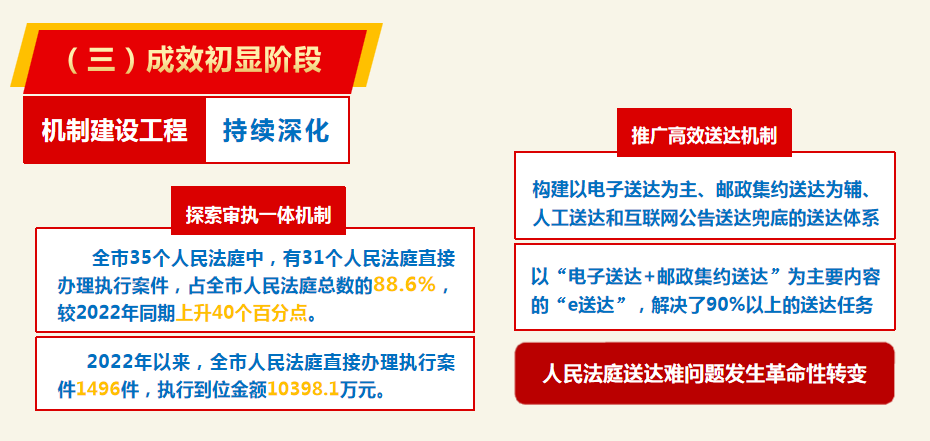 （三）成效初显阶段

机制建设工程 持续深化

探索审执一体机制

全市35个人民法庭中，有31个人民法庭直接办理执行案件，占全市人民法庭总数的88.6%，较2022年同期上升40个百分点。

2022年以来，全市人民法庭直接办理执行案件1496件，执行到位金额10398.1万元。

推广高效送达机制

构建以电子送达为主、邮政集约送达为辅、人工送达和互联网公告送达兜底的送达体系

以“电子送达+邮政集约送达”为主要内容的“e送达”，解决了90%以上的送达任务

人民法庭送达难问题发生革命性转变